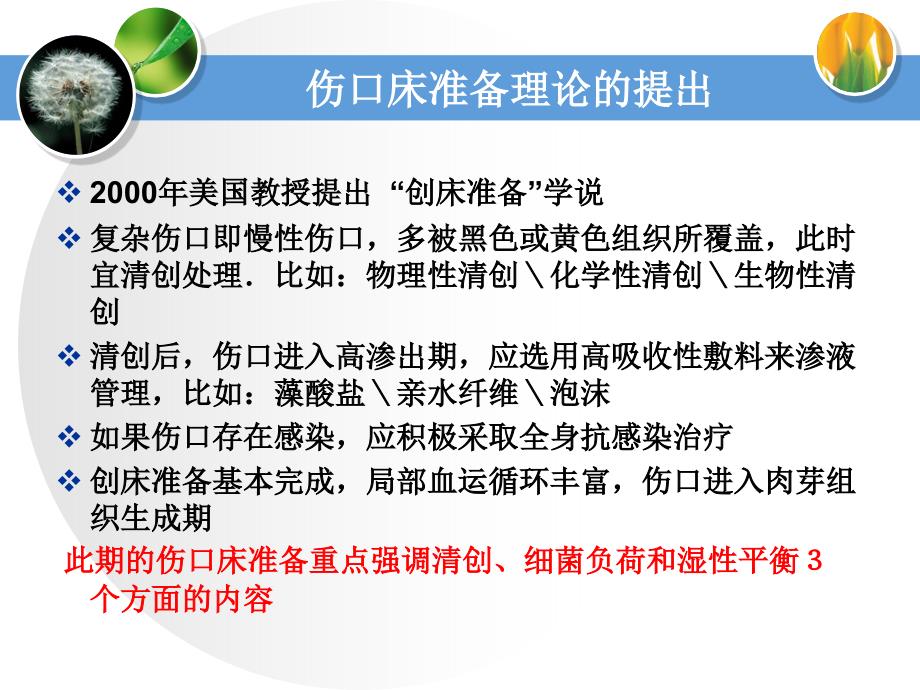 伤口床准备理论的提出

❖ 2000年美国教授提出 “创床准备”学说

❖ 复杂伤口即慢性伤口，多被黑色或黄色组织所覆盖，此时宜清创处理．比如：物理性清创＼化学性清创＼生物性清创

❖ 清创后，伤口进入高渗出期，应选用高吸收性敷料来渗液管理，比如：藻酸盐＼亲水纤维＼泡沫

❖ 如果伤口存在感染，应积极采取全身抗感染治疗

❖ 创床准备基本完成，局部血运循环丰富，伤口进入肉芽组织生成期

此期的伤口床准备重点强调清创、细菌负荷和湿性平衡 3 个方面的内容